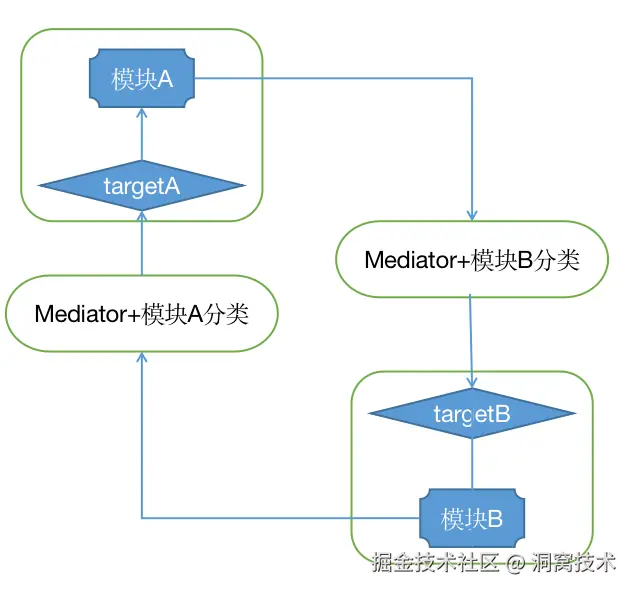 模块A

targetA

Mediator+模块B分类

Mediator+模块A分类

targetB

模块B

掘金技术社区 @ 洞窝技术